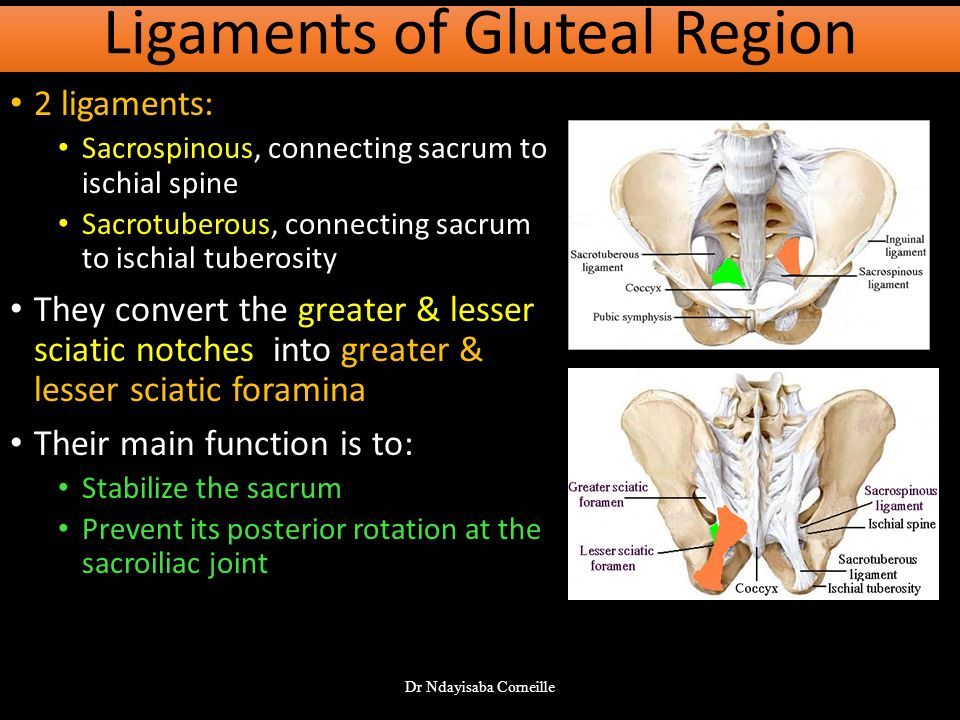 Ligaments of Gluteal Region

• 2 ligaments:
  • Sacrospinous, connecting sacrum to ischial spine
  • Sacrotuberous, connecting sacrum to ischial tuberosity
• They convert the greater & lesser sciatic notches into greater & lesser sciatic foramina
• Their main function is to:
  • Stabilize the sacrum
  • Prevent its posterior rotation at the sacroiliac joint

Sacrotuberous ligament
Coccyx
Pubic symphysis
Inguinal ligament
Sacrospinous ligament

Greater sciatic foramen
Lesser sciatic foramen
Coccyx
Sacrospinous ligament
Ischial spine
Sacrotuberous ligament
Ischial tuberosity

Dr Ndayisaba Corneille